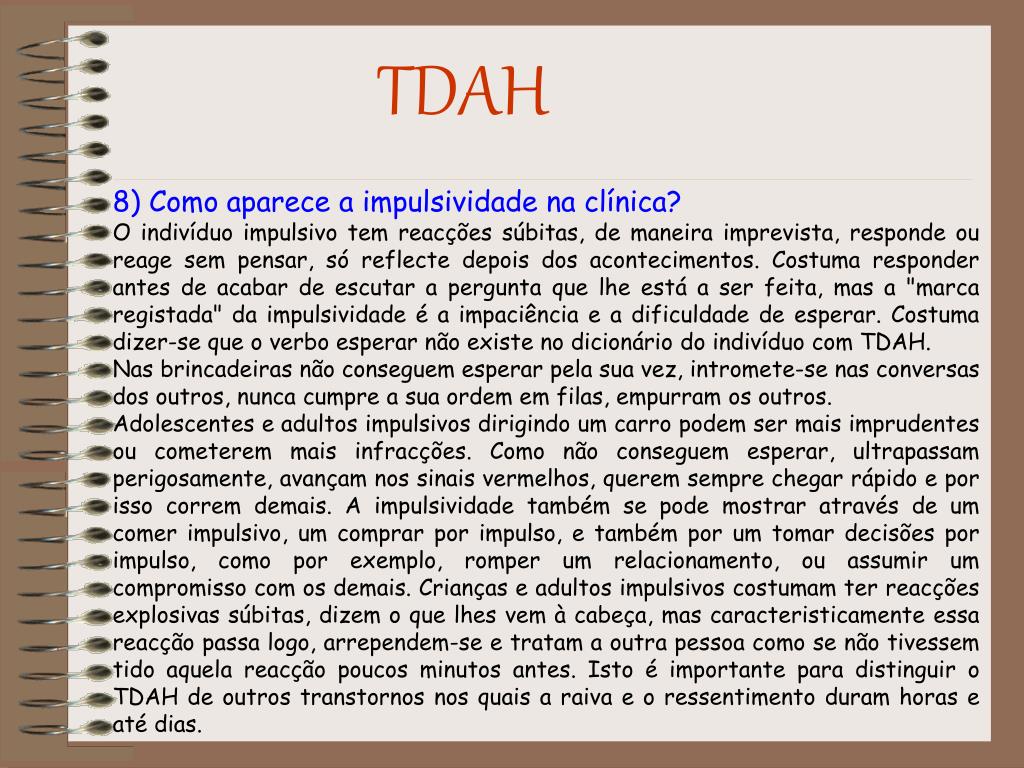 TDAH

8) Como aparece a impulsividade na clínica?
O indivíduo impulsivo tem reacções súbitas, de maneira imprevista, responde ou reage sem pensar, só reflecte depois dos acontecimentos. Costuma responder antes de acabar de escutar a pergunta que lhe está a ser feita, mas a "marca registada" da impulsividade é a impaciência e a dificuldade de esperar. Costuma dizer-se que o verbo esperar não existe no dicionário do indivíduo com TDAH.
Nas brincadeiras não conseguem esperar pela sua vez, intromete-se nas conversas dos outros, nunca cumpre a sua ordem em filas, empurram os outros.
Adolescentes e adultos impulsivos dirigindo um carro podem ser mais imprudentes ou cometerem mais infracções. Como não conseguem esperar, ultrapassam perigosamente, avançam nos sinais vermelhos, querem sempre chegar rápido e por isso correm demais. A impulsividade também se pode mostrar através de um comer impulsivo, um comprar por impulso, e também por um tomar decisões por impulso, como por exemplo, romper um relacionamento, ou assumir um compromisso com os demais. Crianças e adultos impulsivos costumam ter reacções explosivas súbitas, dizem o que lhes vem à cabeça, mas caracteristicamente essa reacção passa logo, arrependem-se e tratam a outra pessoa como se não tivessem tido aquela reacção poucos minutos antes. Isto é importante para distinguir o TDAH de outros transtornos nos quais a raiva e o ressentimento duram horas e até dias.